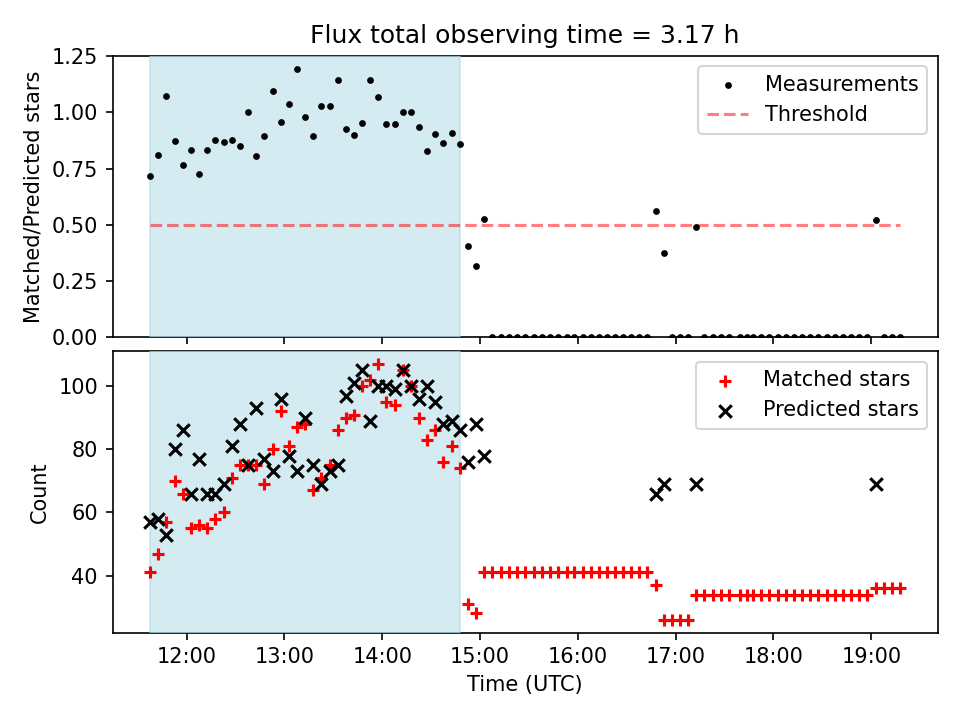 Flux total observing time = 3.17 h

Matched/Predicted stars

1.25
1.00
0.75
0.50
0.25
0.00

Measurements
Threshold

Count

100
80
60
40

Matched stars
Predicted stars

12:00
13:00
14:00
15:00
16:00
17:00
18:00
19:00

Time (UTC)